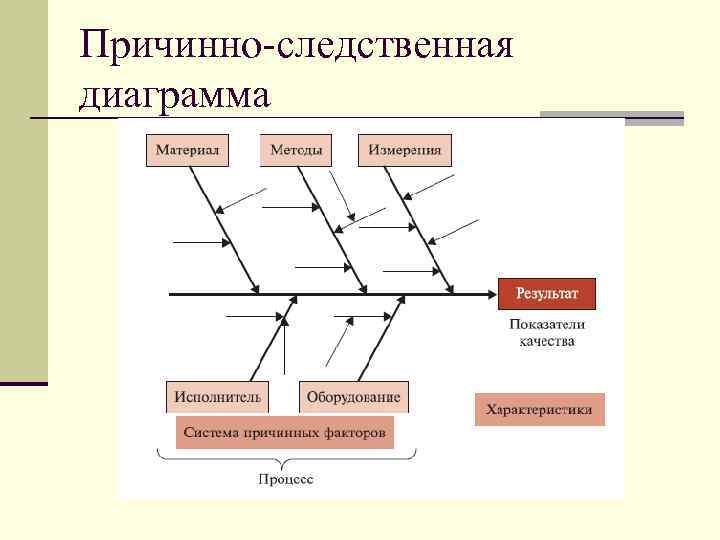 Причинно-следственная диаграмма

Материал

Методы

Измерения

Результат

Показатели качества

Исполнитель

Оборудование

Характеристики

Система причинных факторов

Процесс